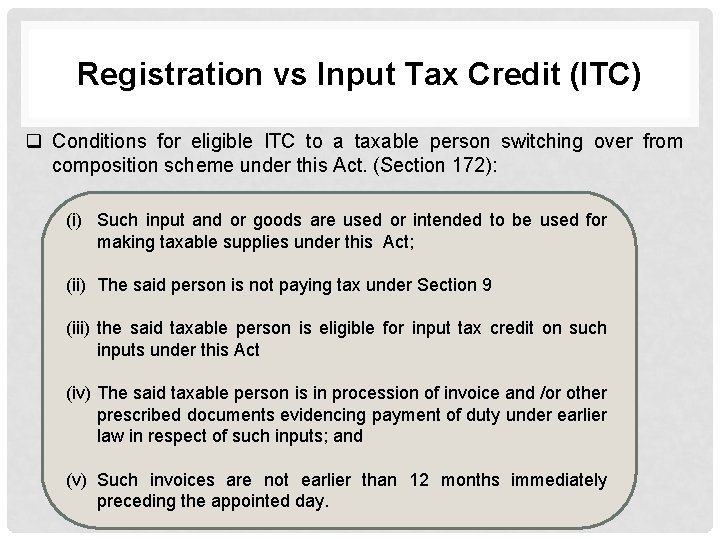 Registration vs Input Tax Credit (ITC)

❑ Conditions for eligible ITC to a taxable person switching over from composition scheme under this Act. (Section 172):

(i) Such input and or goods are used or intended to be used for making taxable supplies under this Act;

(ii) The said person is not paying tax under Section 9

(iii) the said taxable person is eligible for input tax credit on such inputs under this Act

(iv) The said taxable person is in procession of invoice and /or other prescribed documents evidencing payment of duty under earlier law in respect of such inputs; and

(v) Such invoices are not earlier than 12 months immediately preceding the appointed day.